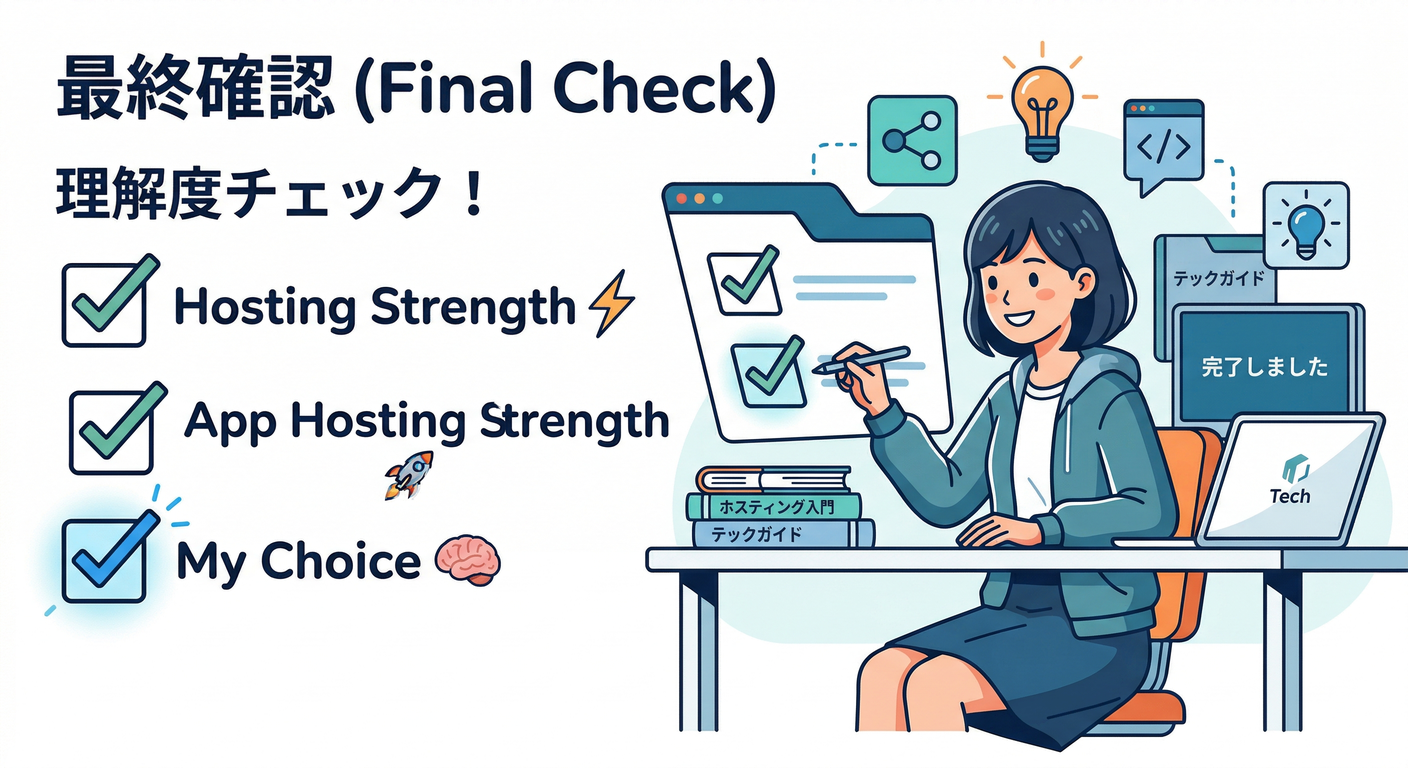 最終確認 (Final Check)

理解度チェック！

Hosting Strength

App Hosting Strength

My Choice

</>

テックガイド

完了しました

ホスティング入門

テックガイド

Tech